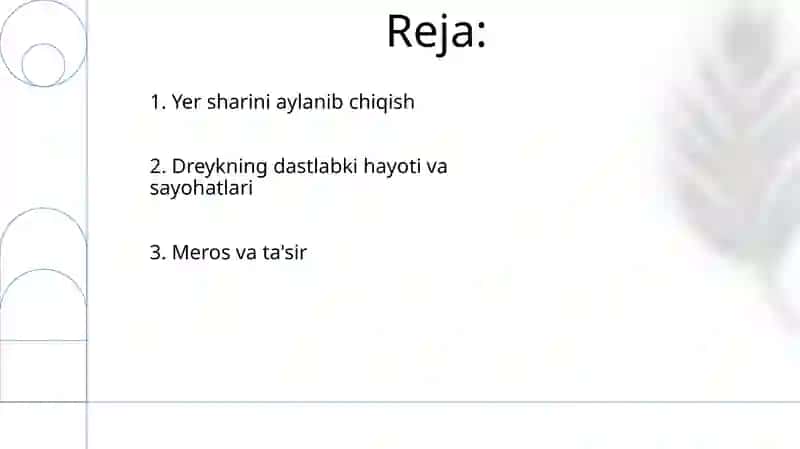 Reja:

1. Yer sharini aylanib chiqish

2. Dreykning dastlabki hayoti va sayohatlari

3. Meros va ta'sir